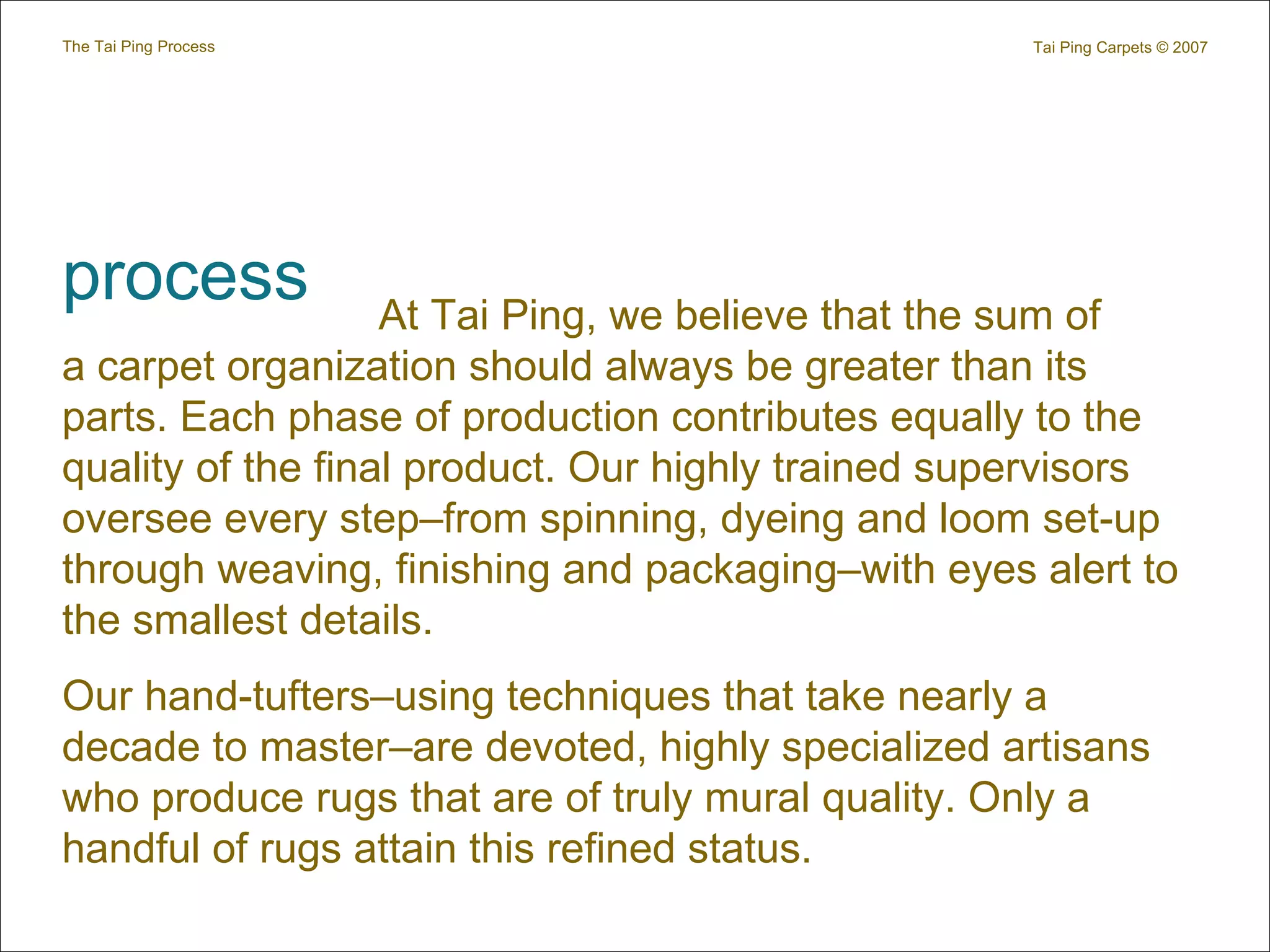 The Tai Ping Process

Tai Ping Carpets © 2007

process

At Tai Ping, we believe that the sum of a carpet organization should always be greater than its parts. Each phase of production contributes equally to the quality of the final product. Our highly trained supervisors oversee every step–from spinning, dyeing and loom set-up through weaving, finishing and packaging–with eyes alert to the smallest details.

Our hand-tufters–using techniques that take nearly a decade to master–are devoted, highly specialized artisans who produce rugs that are of truly mural quality. Only a handful of rugs attain this refined status.